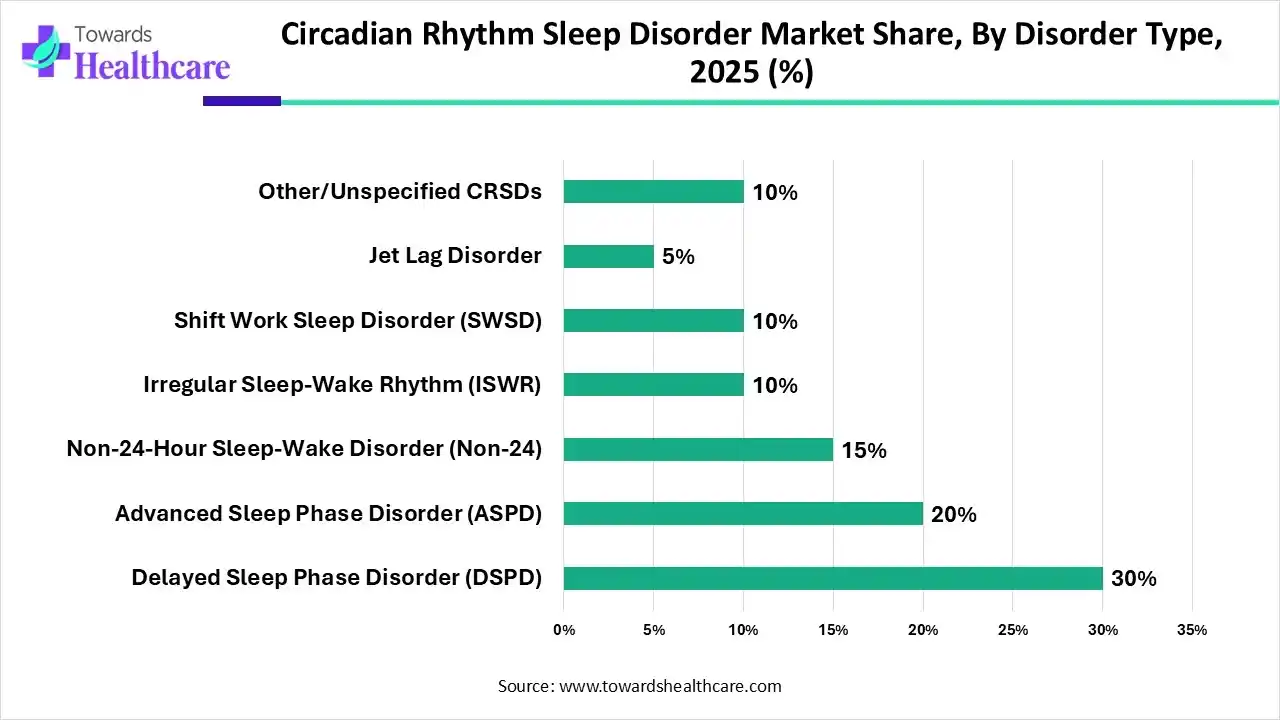 Towards Healthcare

Circadian Rhythm Sleep Disorder Market Share, By Disorder Type, 2025 (%)

Other/Unspecified CRSDs 10%
Jet Lag Disorder 5%
Shift Work Sleep Disorder (SWSD) 10%
Irregular Sleep-Wake Rhythm (ISWR) 10%
Non-24-Hour Sleep-Wake Disorder (Non-24) 15%
Advanced Sleep Phase Disorder (ASPD) 20%
Delayed Sleep Phase Disorder (DSPD) 30%

0% 5% 10% 15% 20% 25% 30% 35%

Source: www.towardshealthcare.com